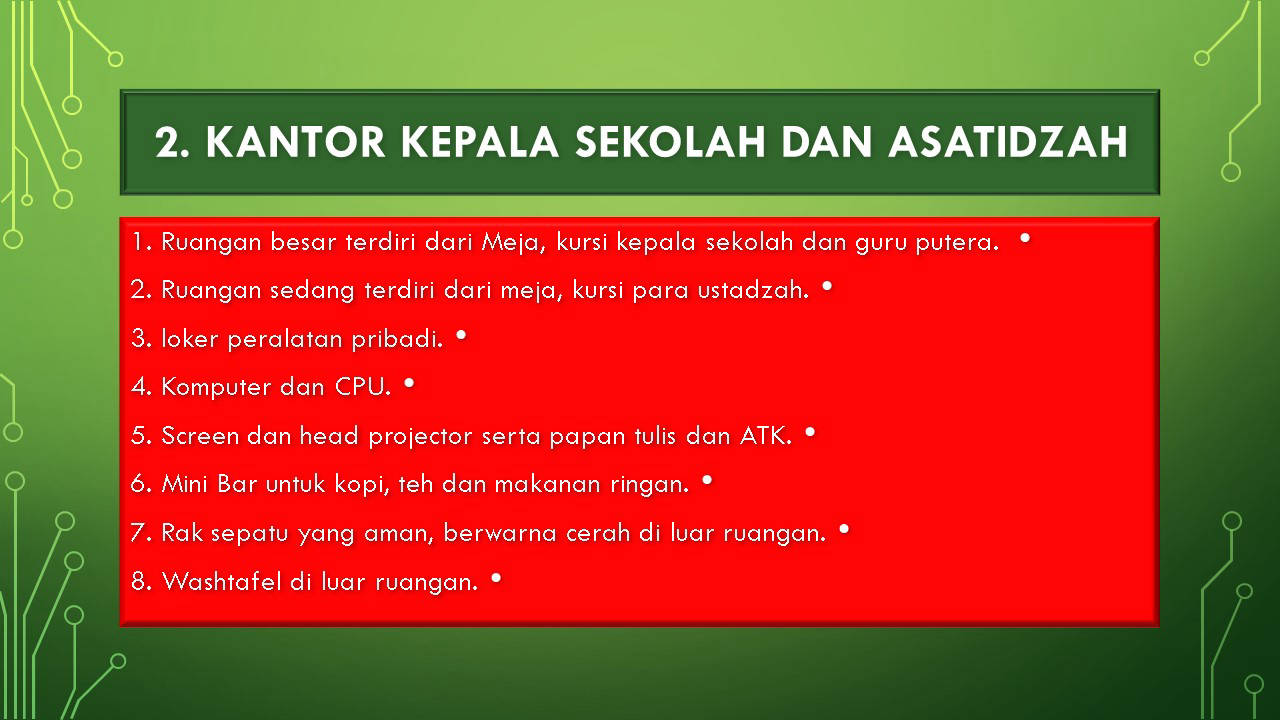 2. KANTOR KEPALA SEKOLAH DAN ASATIDZAH

1. Ruangan besar terdiri dari Meja, kursi kepala sekolah dan guru putera. •

2. Ruangan sedang terdiri dari meja, kursi para ustadzah. •

3. loker peralatan pribadi. •

4. Komputer dan CPU. •

5. Screen dan head projector serta papan tulis dan ATK. •

6. Mini Bar untuk kopi, teh dan makanan ringan. •

7. Rak sepatu yang aman, berwarna cerah di luar ruangan. •

8. Washtafel di luar ruangan. •